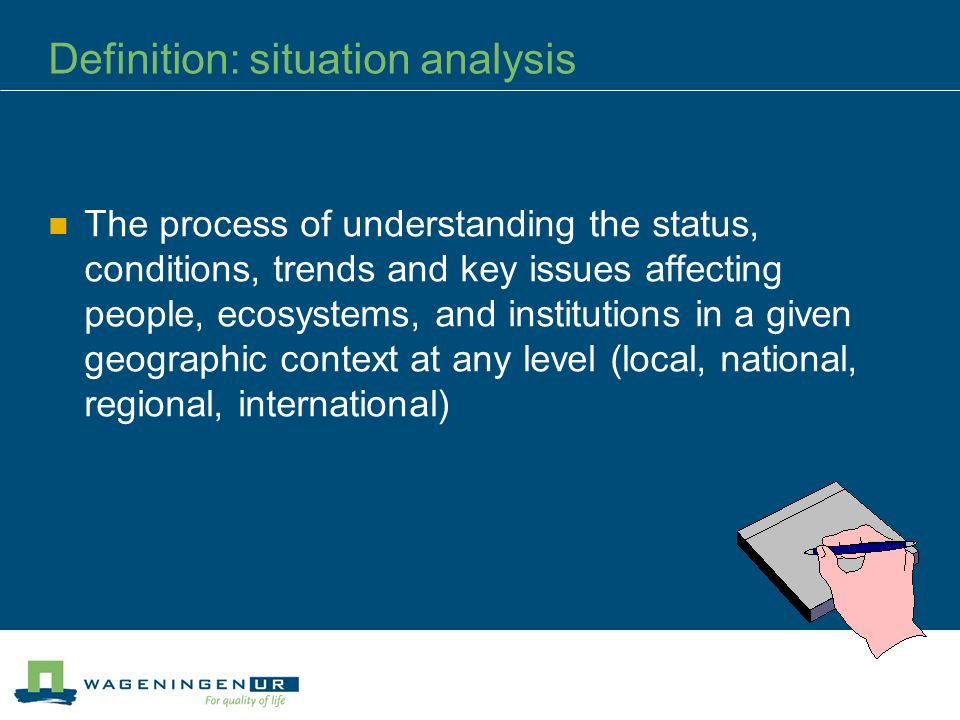 Definition: situation analysis

The process of understanding the status, conditions, trends and key issues affecting people, ecosystems, and institutions in a given geographic context at any level (local, national, regional, international)

WAGENINGEN UR
For quality of life